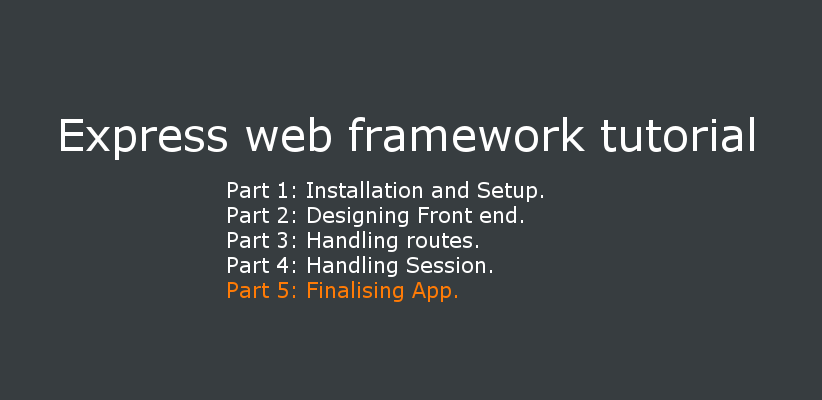 Express web framework tutorial

Part 1: Installation and Setup.
Part 2: Designing Front end.
Part 3: Handling routes.
Part 4: Handling Session.
Part 5: Finalising App.